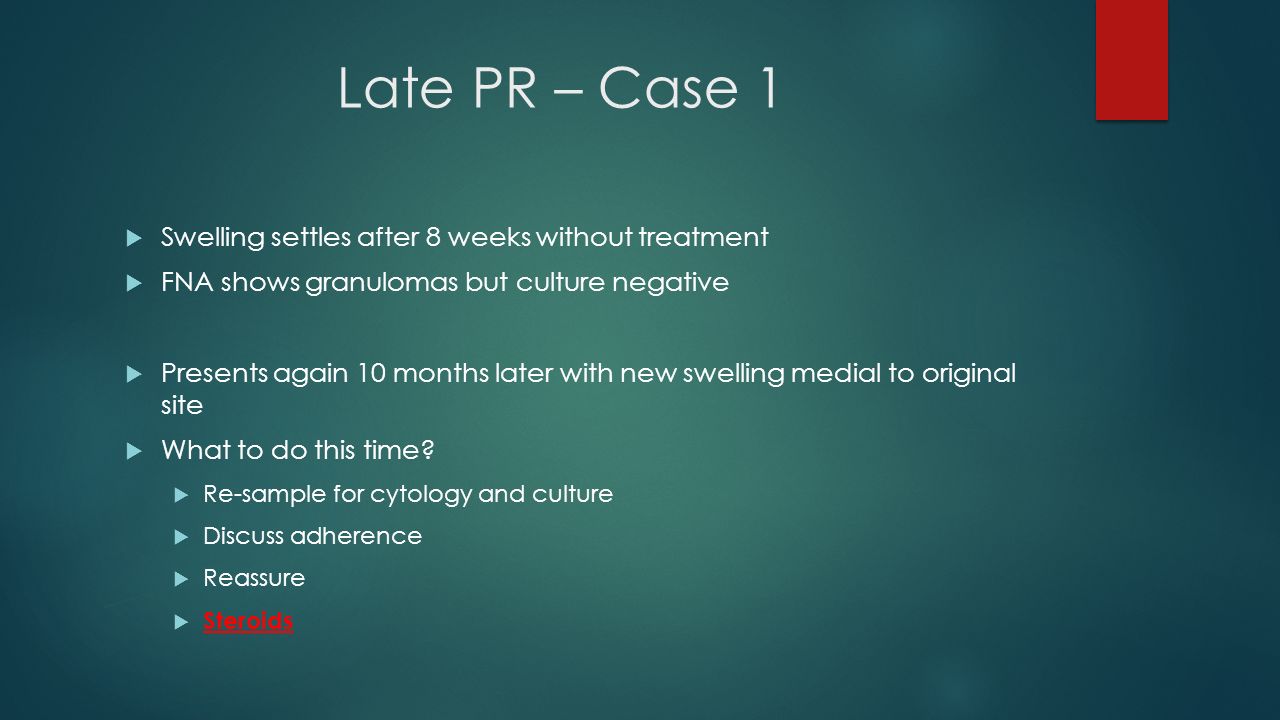 Late PR – Case 1

Swelling settles after 8 weeks without treatment

FNA shows granulomas but culture negative

Presents again 10 months later with new swelling medial to original site

What to do this time?

Re-sample for cytology and culture

Discuss adherence

Reassure

Steroids